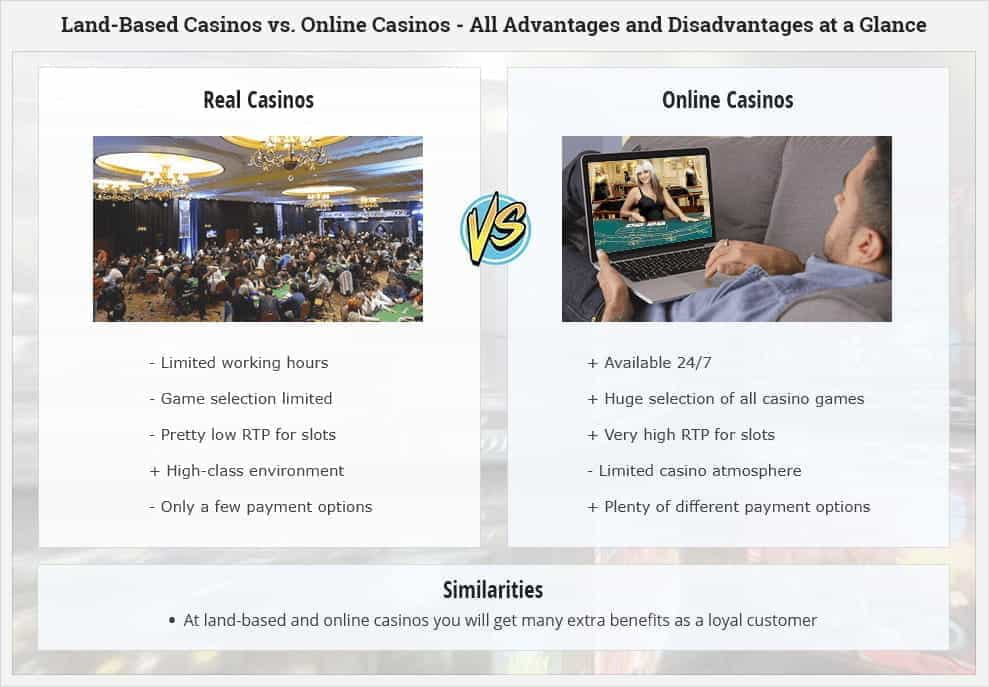 Land-Based Casinos vs. Online Casinos - All Advantages and Disadvantages at a Glance

Real Casinos

- Limited working hours
- Game selection limited
- Pretty low RTP for slots
+ High-class environment
- Only a few payment options

VS

Online Casinos

+ Available 24/7
+ Huge selection of all casino games
+ Very high RTP for slots
- Limited casino atmosphere
+ Plenty of different payment options

Similarities

• At land-based and online casinos you will get many extra benefits as a loyal customer